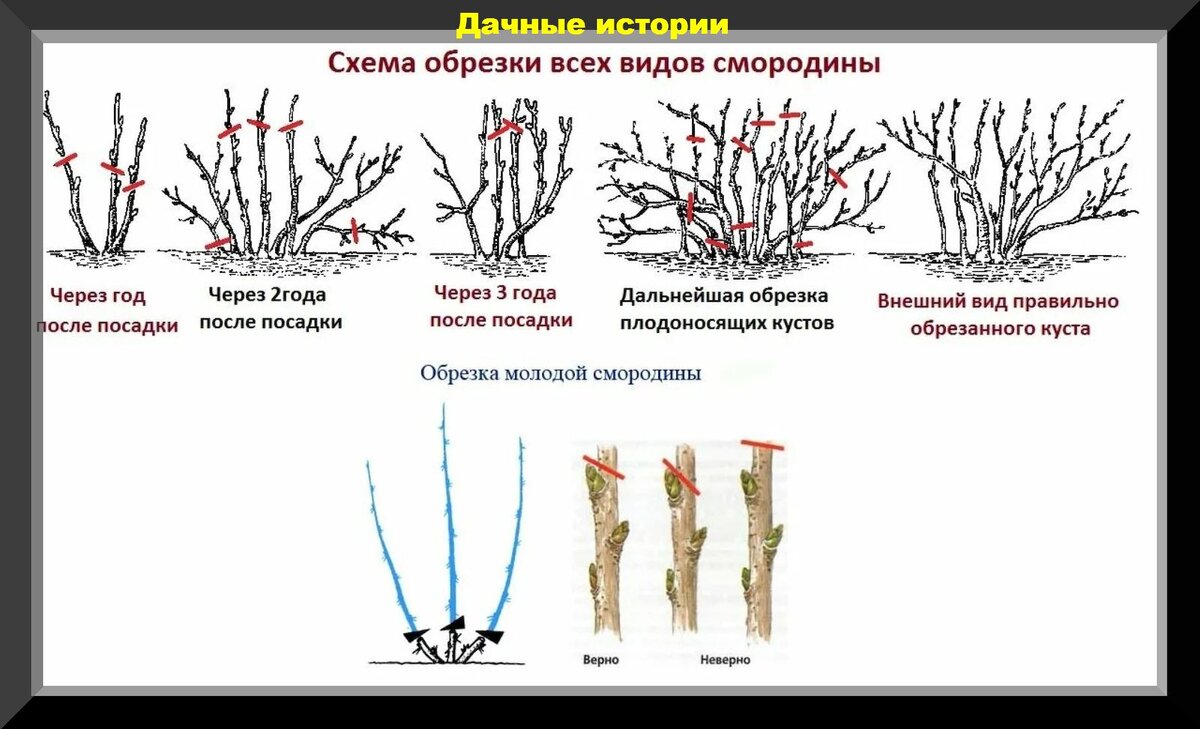 Дачные истории

Схема обрезки всех видов смородины

Через год после посадки

Через 2года после посадки

Через 3 года после посадки

Дальнейшая обрезка плодоносящих кустов

Внешний вид правильно обрезанного куста

Обрезка молодой смородины

Верно

Неверно